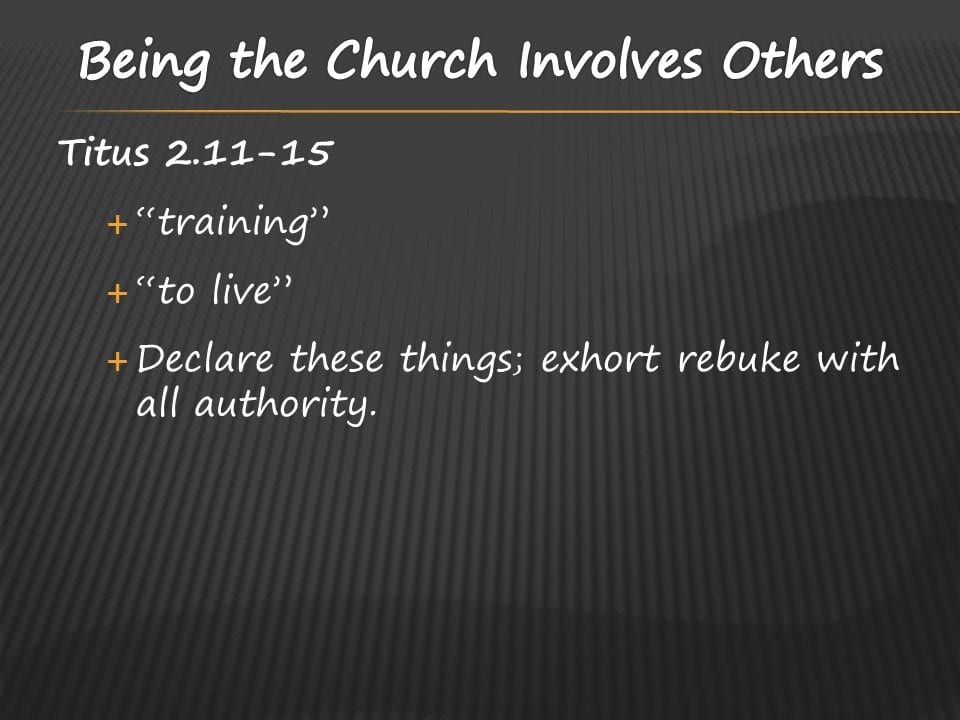 Being the Church Involves Others

Titus 2.11-15

+ "training"

+ "to live"

+ Declare these things; exhort rebuke with all authority.